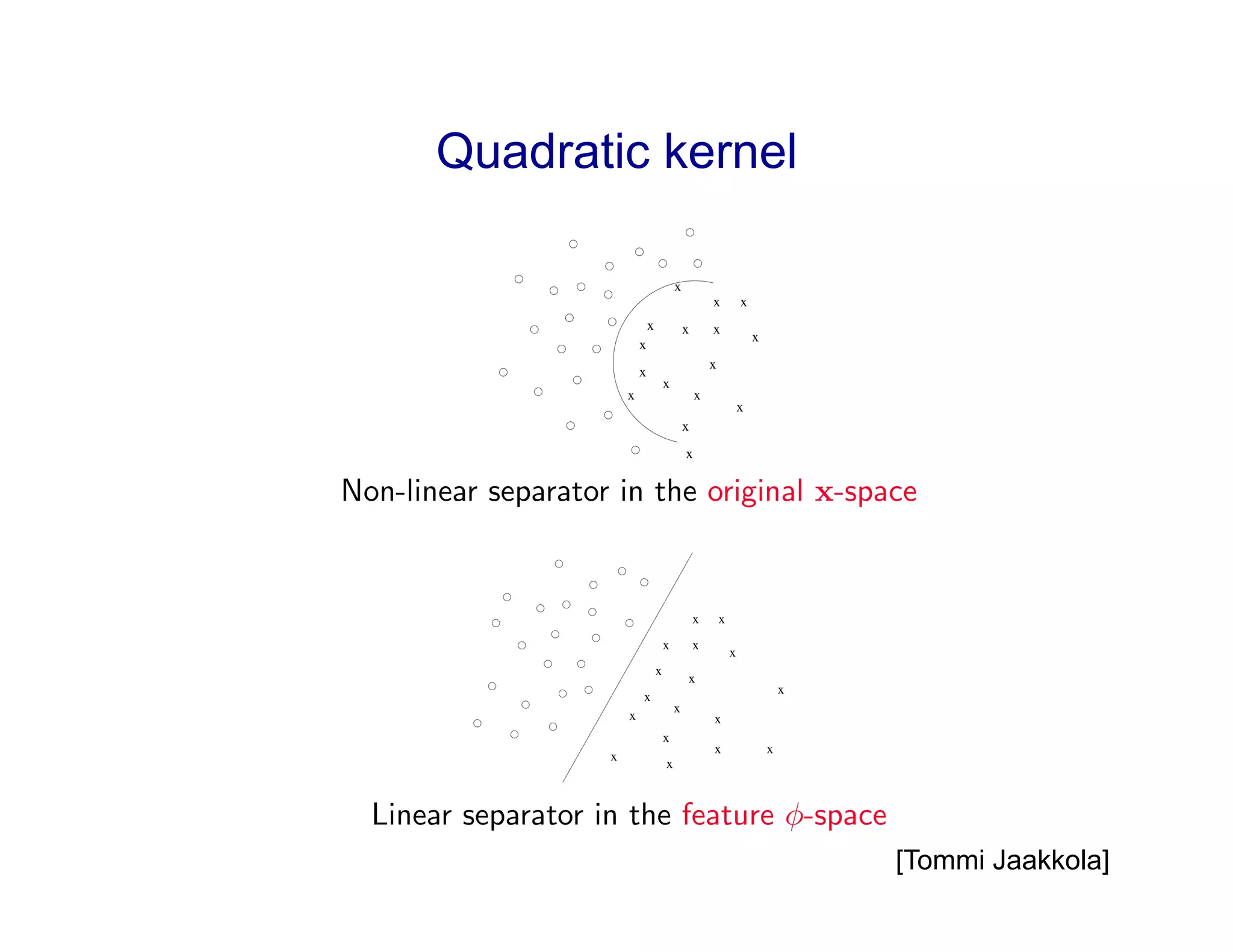 Quadratic kernel

Non-linear separator in the original $\mathbf{x}$-space

Linear separator in the feature $\phi$-space

[Tommi Jaakkola]